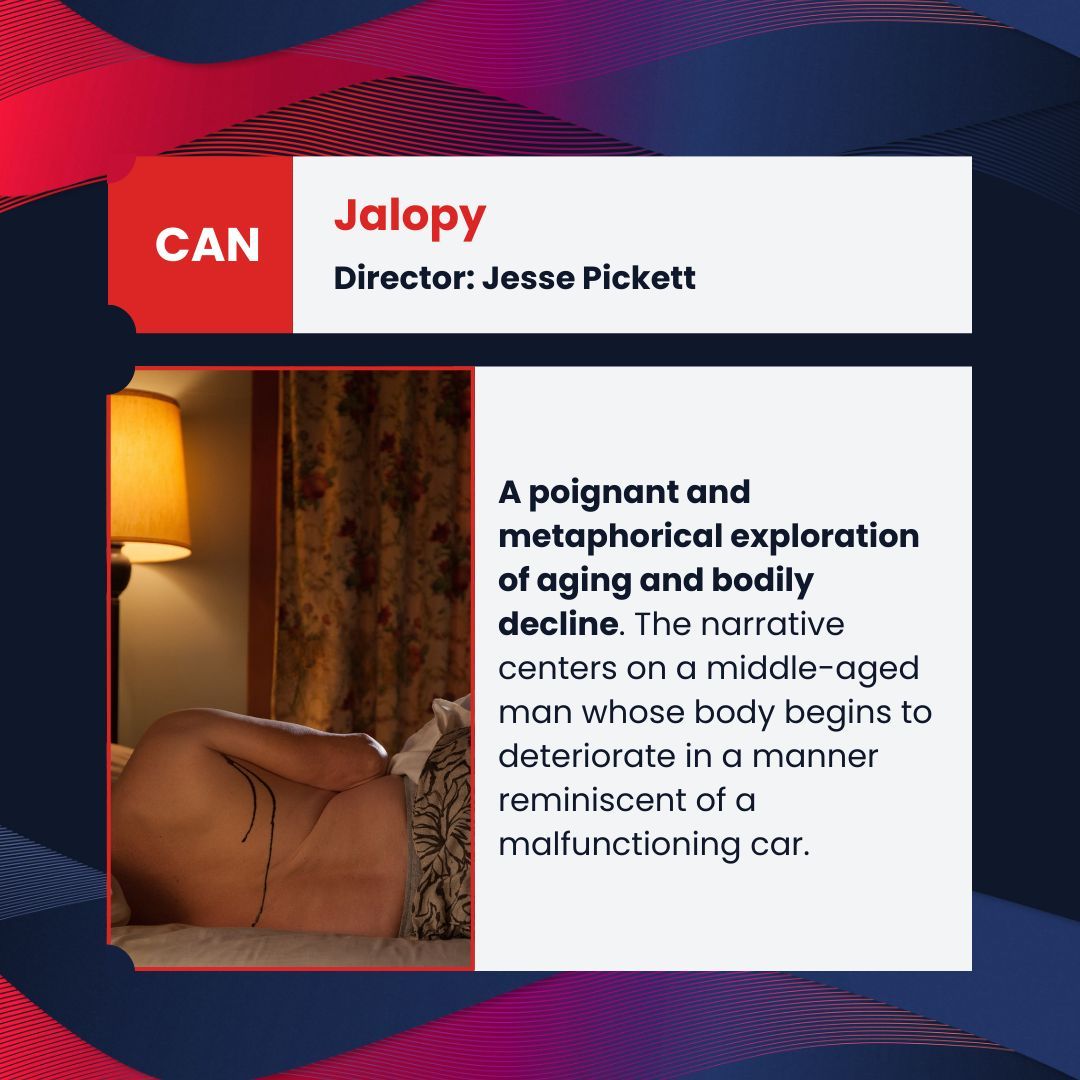 CAN

Jalopy

Director: Jesse Pickett

A poignant and metaphorical exploration of aging and bodily decline. The narrative centers on a middle-aged man whose body begins to deteriorate in a manner reminiscent of a malfunctioning car.